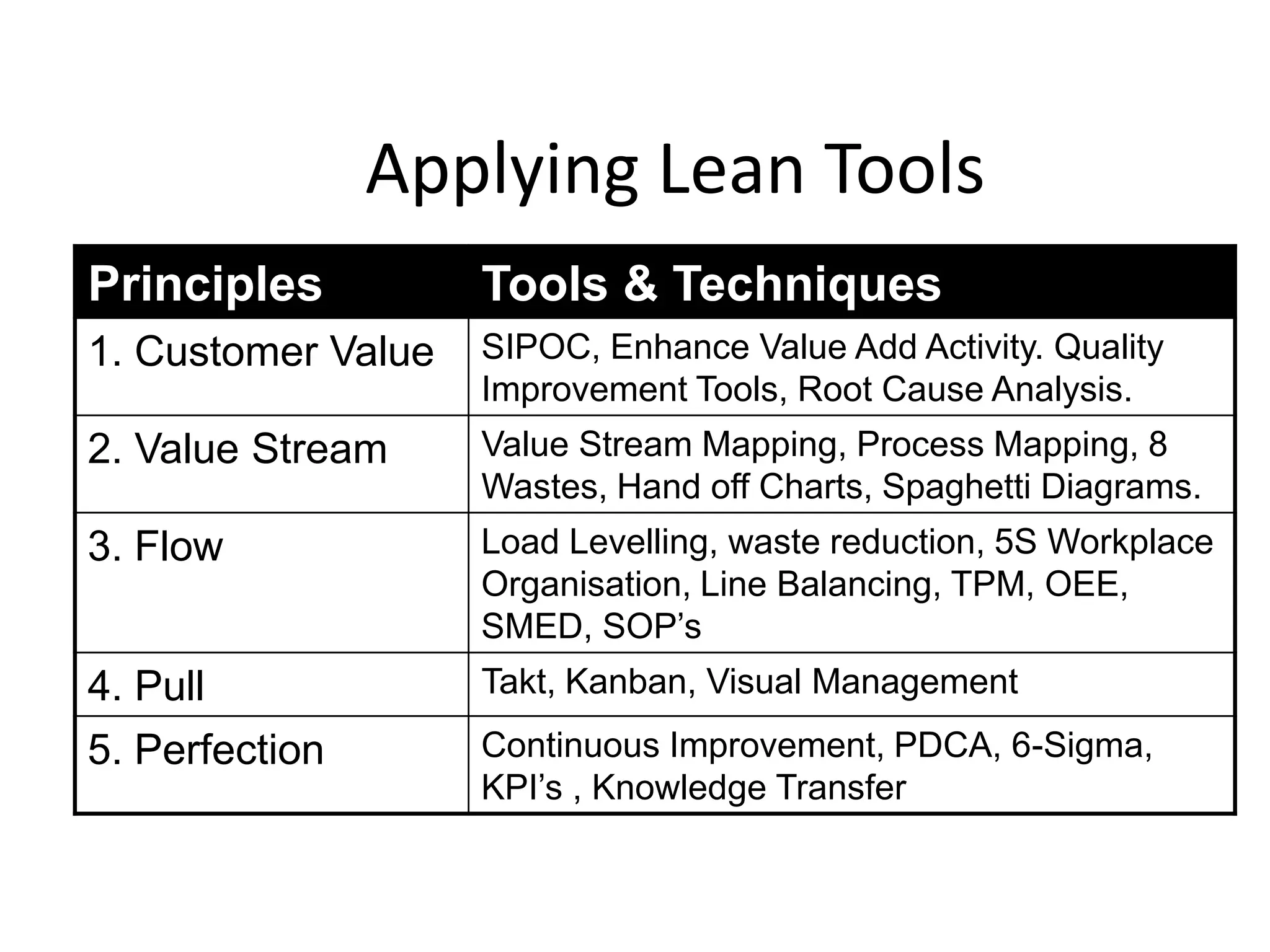 Applying Lean Tools

| Principles | Tools & Techniques |
|---|---|
| 1. Customer Value | SIPOC, Enhance Value Add Activity. Quality Improvement Tools, Root Cause Analysis. |
| 2. Value Stream | Value Stream Mapping, Process Mapping, 8 Wastes, Hand off Charts, Spaghetti Diagrams. |
| 3. Flow | Load Levelling, waste reduction, 5S Workplace Organisation, Line Balancing, TPM, OEE, SMED, SOP’s |
| 4. Pull | Takt, Kanban, Visual Management |
| 5. Perfection | Continuous Improvement, PDCA, 6-Sigma, KPI’s , Knowledge Transfer |